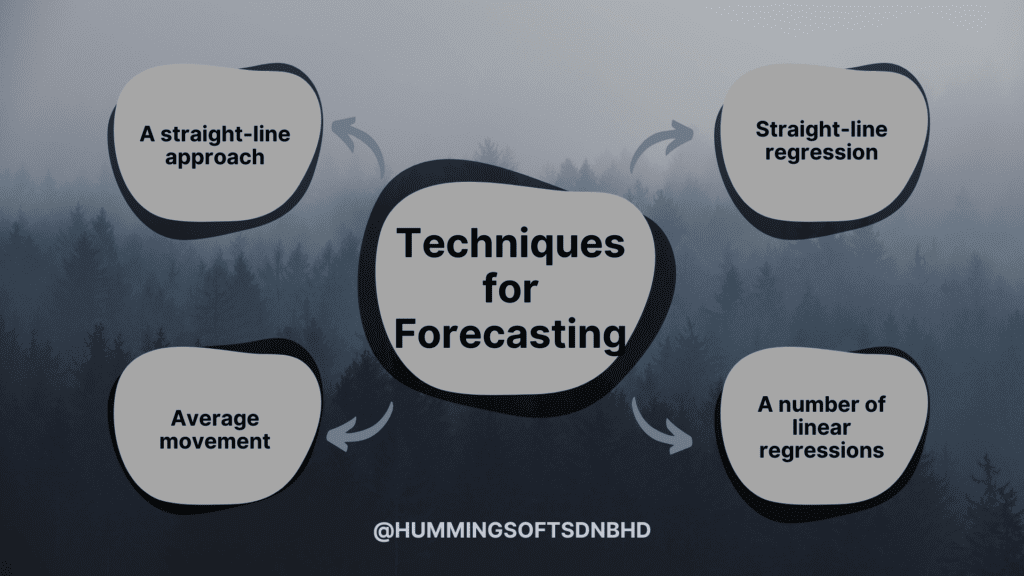 A straight-line approach

Straight-line regression

Techniques for Forecasting

Average movement

A number of linear regressions

@HUMMINGSOFTSDNBHD